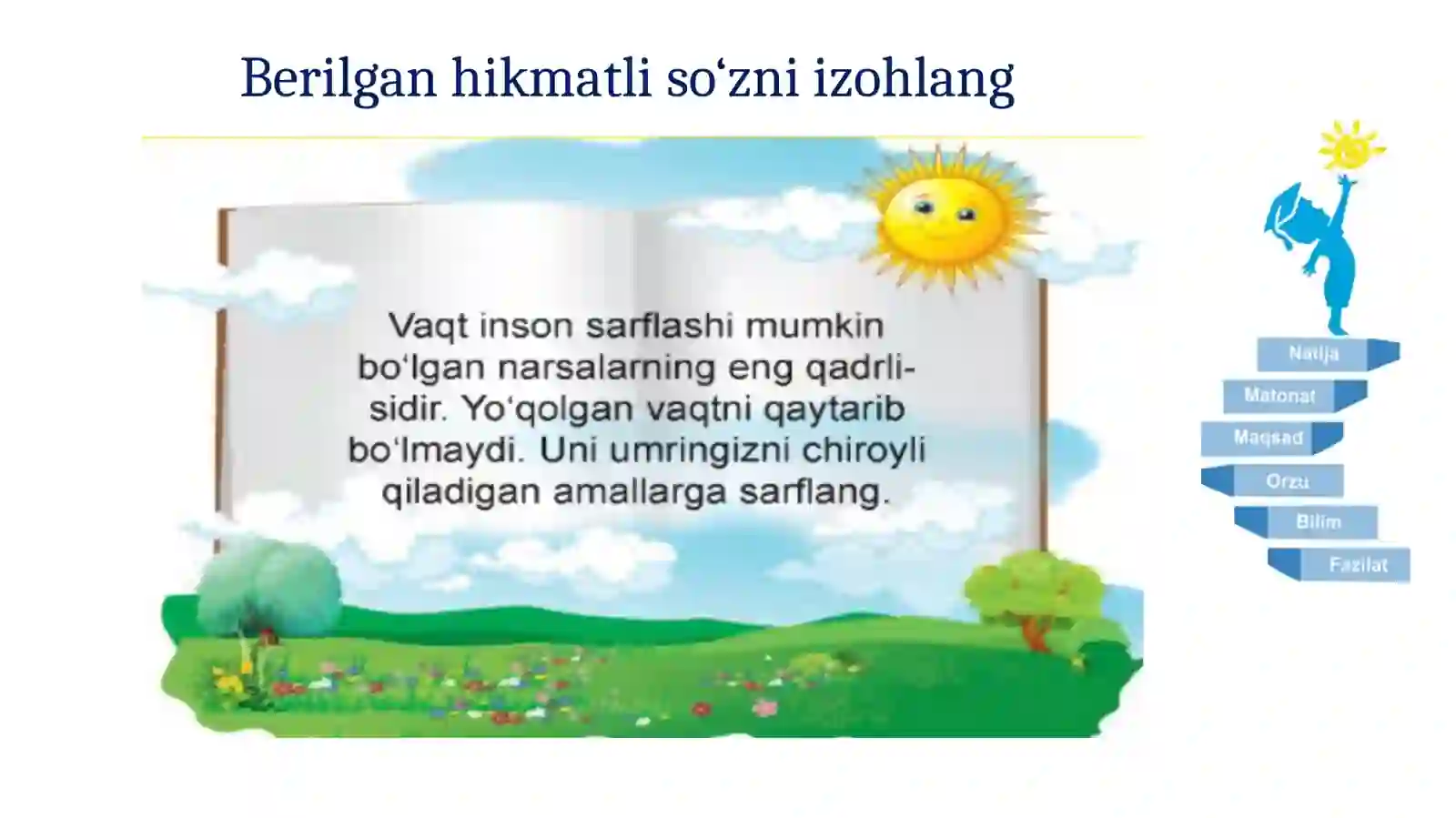 Berilgan hikmatli so‘zni izohlang

Vaqt inson sarflashi mumkin bo‘lgan narsalarning eng qadrlisidir. Yo‘qolgan vaqtni qaytarib bo‘lmaydi. Uni umringizni chiroyli qiladigan amallarga sarflang.

Natija
Matonat
Maqsad
Orzu
Bilim
Fazilat